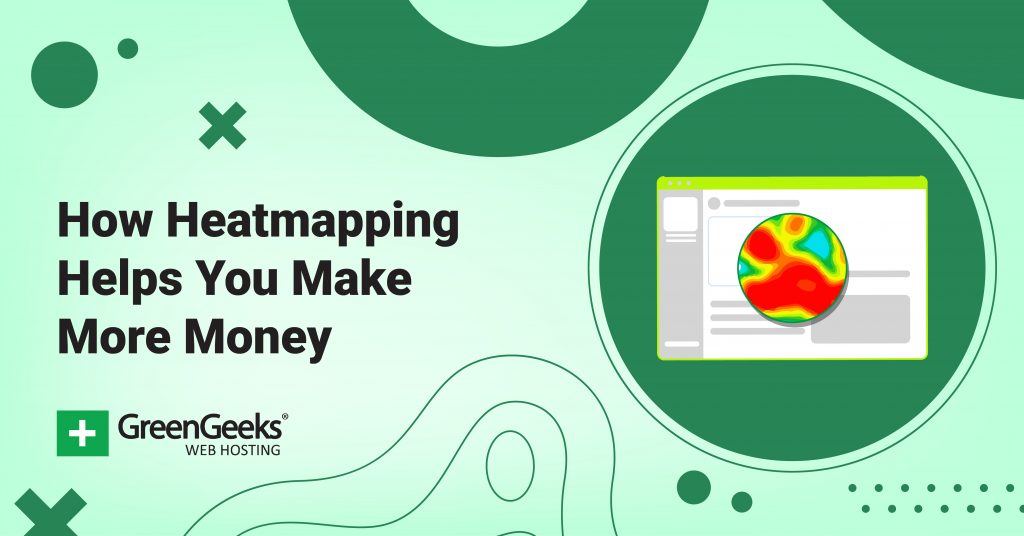 How Heatmapping Helps You Make More Money

GreenGeeks®
WEB HOSTING